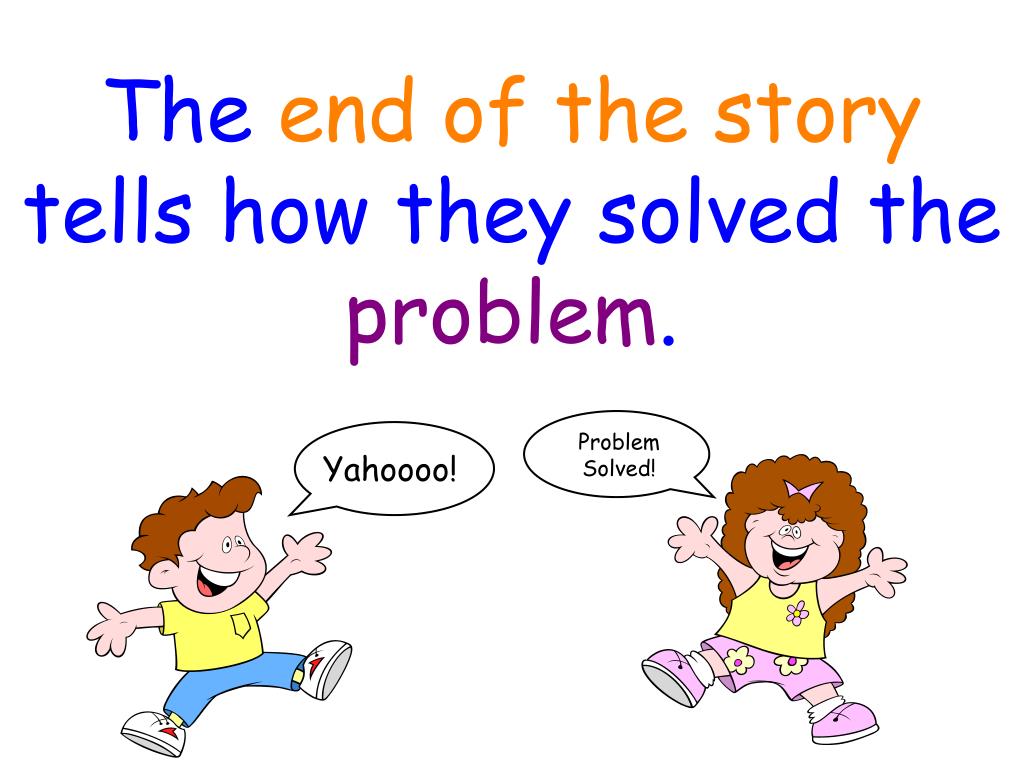 The end of the story tells how they solved the problem.

Yahoooo!

Problem Solved!